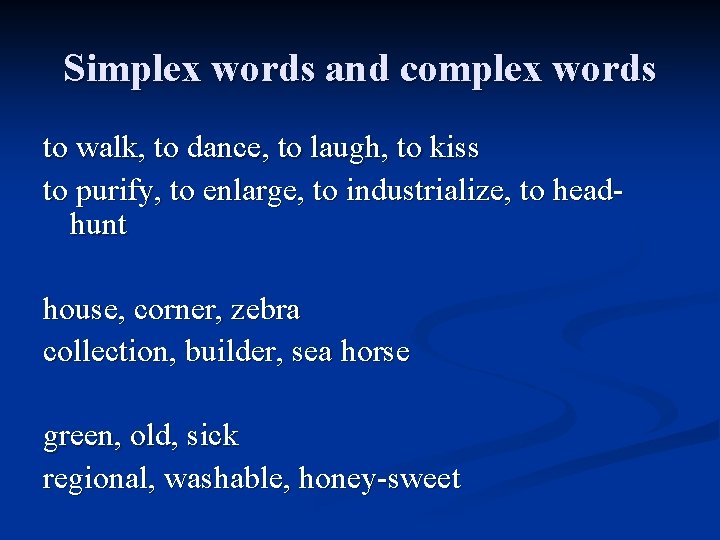 Simplex words and complex words

to walk, to dance, to laugh, to kiss
to purify, to enlarge, to industrialize, to head-hunt

house, corner, zebra
collection, builder, sea horse

green, old, sick
regional, washable, honey-sweet